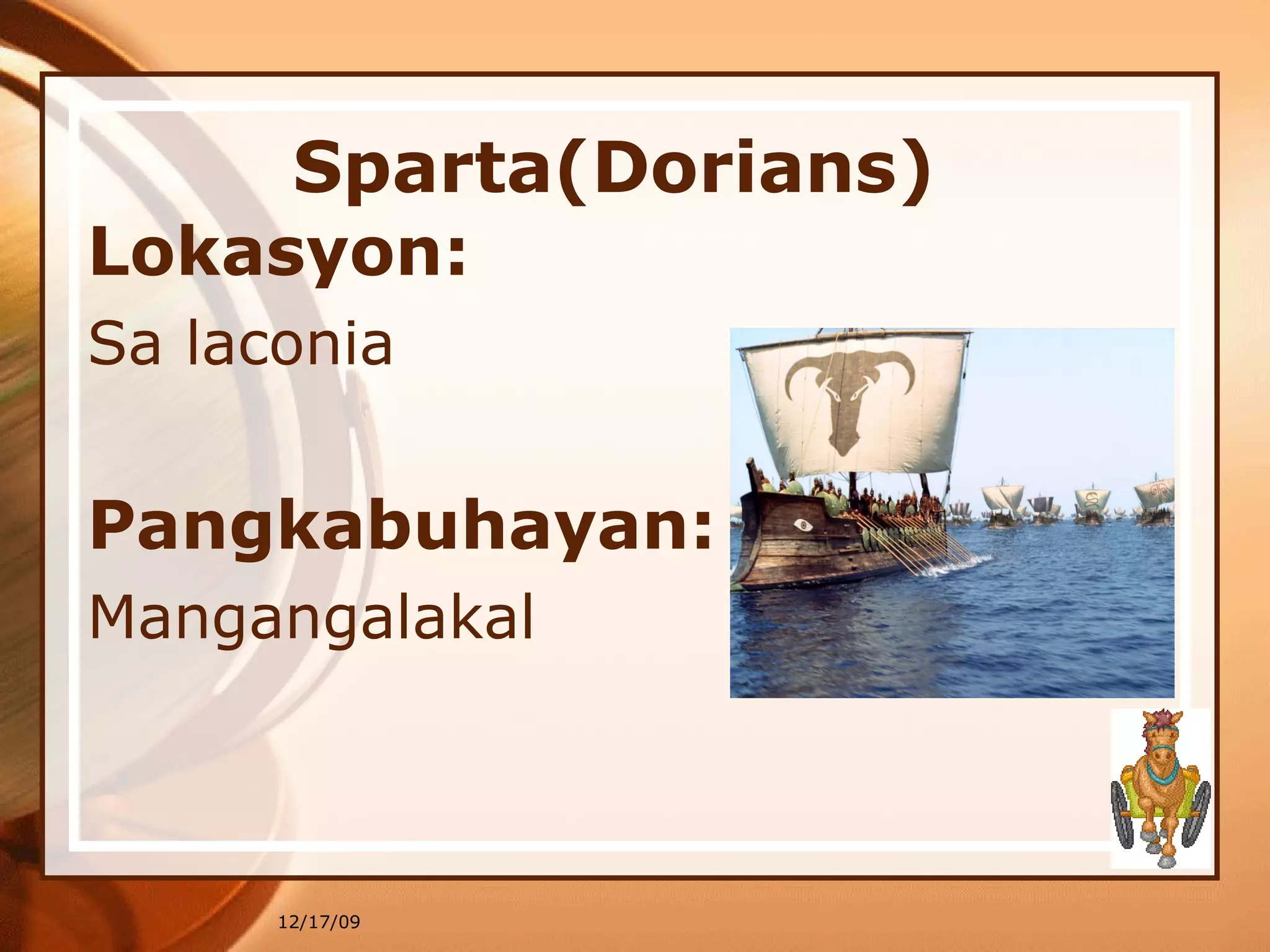 Sparta(Dorians)

Lokasyon:

Sa laconia

Pangkabuhayan:

Mangangalakal

12/17/09